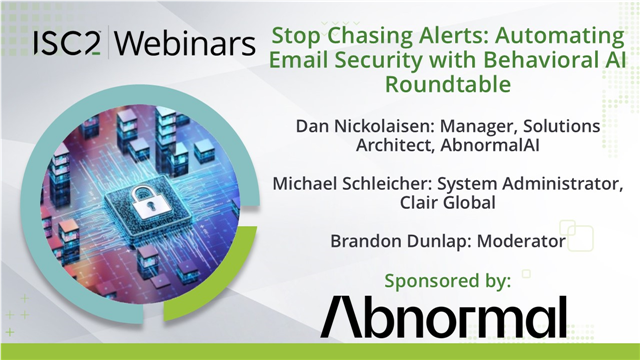 ISC2 | Webinars

Stop Chasing Alerts: Automating Email Security with Behavioral AI Roundtable

Dan Nickolaisen: Manager, Solutions Architect, AbnormalAI

Michael Schleicher: System Administrator, Clair Global

Brandon Dunlap: Moderator

Sponsored by:

Abnormal